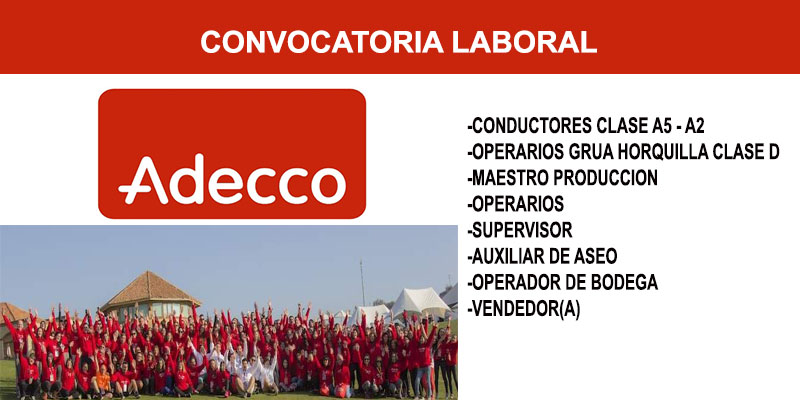 CONVOCATORIA LABORAL

Adecco

-CONDUCTORES CLASE A5 - A2
-OPERARIOS GRUA HORQUILLA CLASE D
-MAESTRO PRODUCCION
-OPERARIOS
-SUPERVISOR
-AUXILIAR DE ASEO
-OPERADOR DE BODEGA
-VENDEDOR(A)